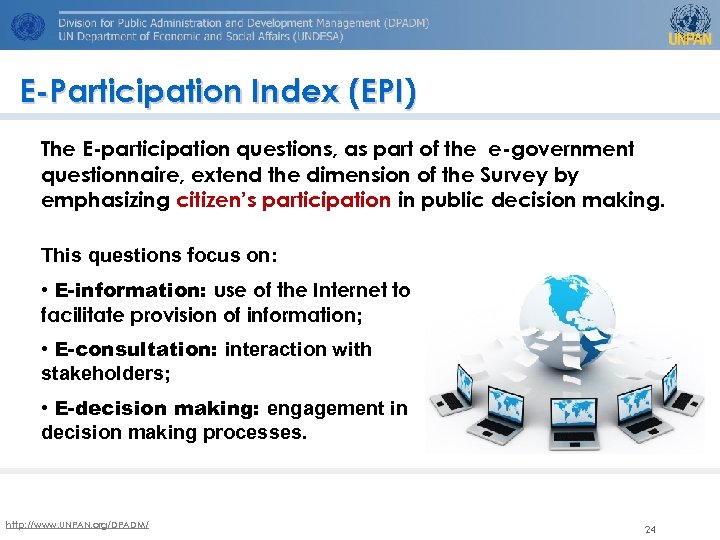 Division for Public Administration and Development Management (DPADM)
UN Department of Economic and Social Affairs (UNDESA)

UNPAN

E-Participation Index (EPI)

The E-participation questions, as part of the e-government questionnaire, extend the dimension of the Survey by emphasizing citizen's participation in public decision making.

This questions focus on:

• E-information: use of the Internet to facilitate provision of information;

• E-consultation: interaction with stakeholders;

• E-decision making: engagement in decision making processes.

http://www.UNPAN.org/DPADM/

24